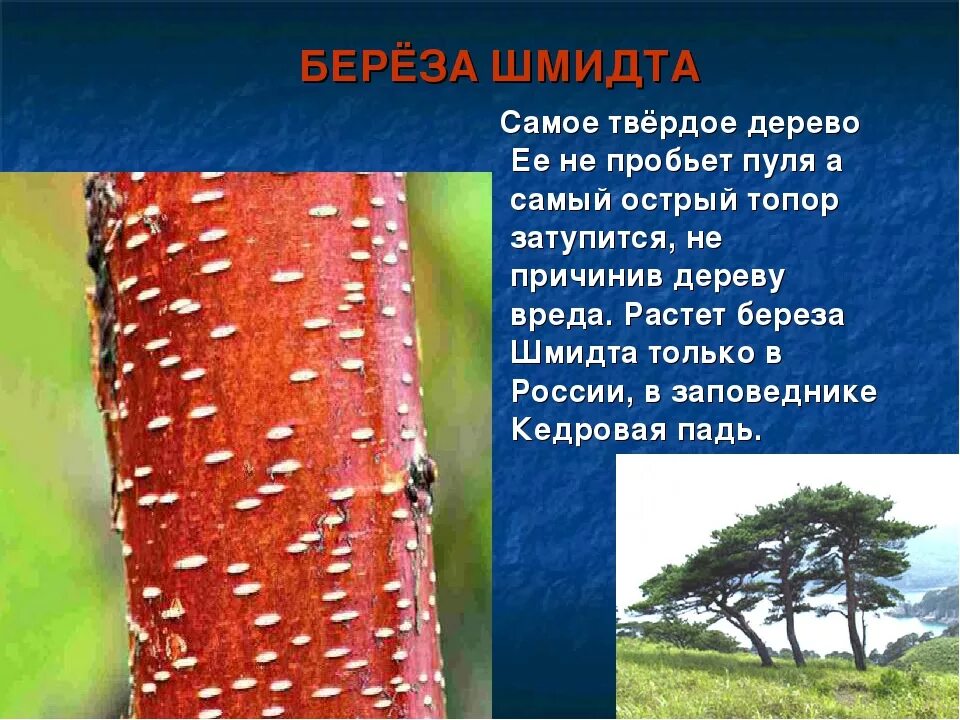 БЕРЁЗА ШМИДТА

Самое твёрдое дерево Ее не пробьет пуля а самый острый топор затупится, не причинив дереву вреда. Растет береза Шмидта только в России, в заповеднике Кедровая падь.